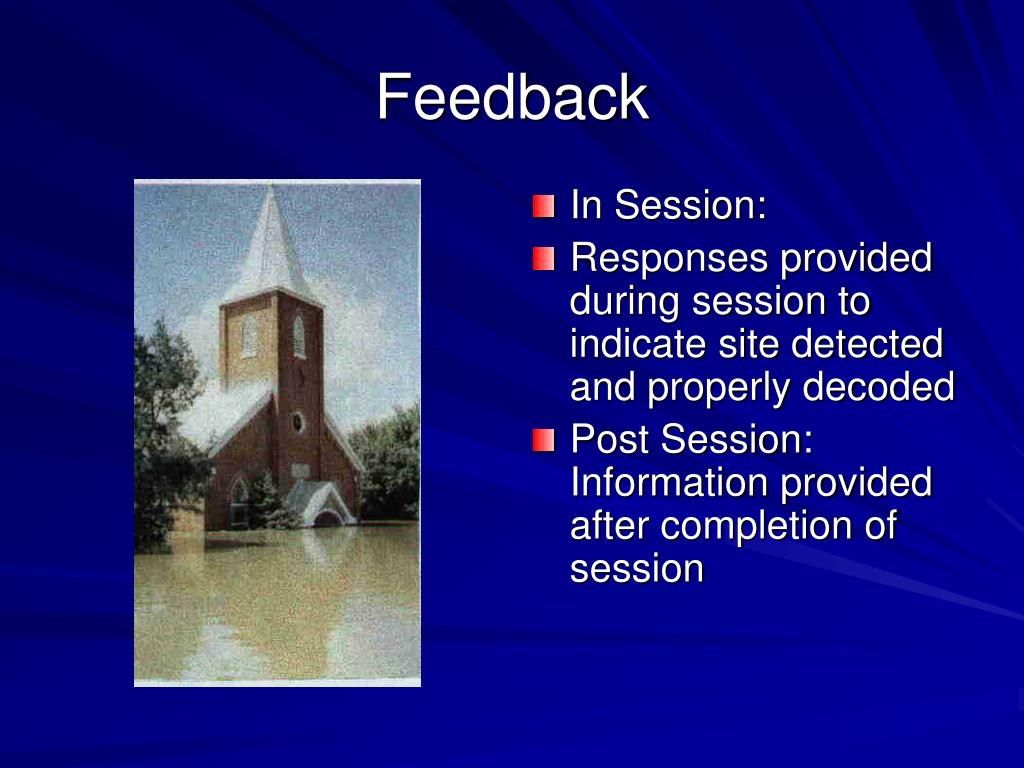 Feedback

In Session:

Responses provided during session to indicate site detected and properly decoded

Post Session: Information provided after completion of session